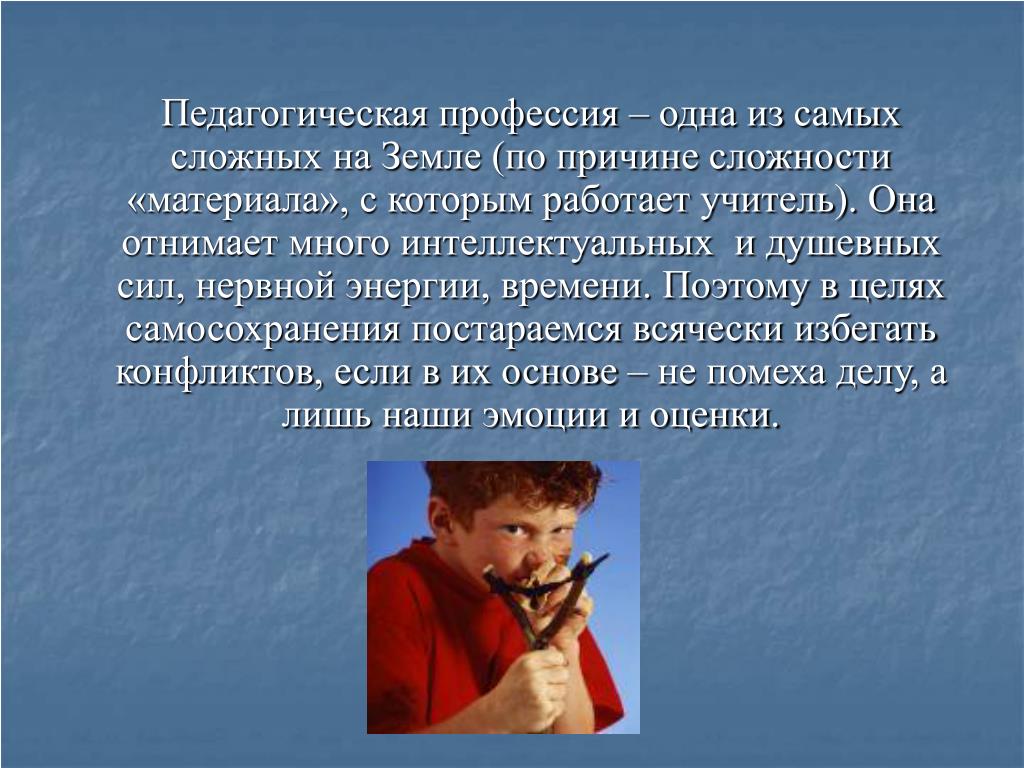 Педагогическая профессия – одна из самых сложных на Земле (по причине сложности «материала», с которым работает учитель). Она отнимает много интеллектуальных  и душевных сил, нервной энергии, времени. Поэтому в целях самосохранения постараемся всячески избегать конфликтов, если в их основе – не помеха делу, а лишь наши эмоции и оценки.